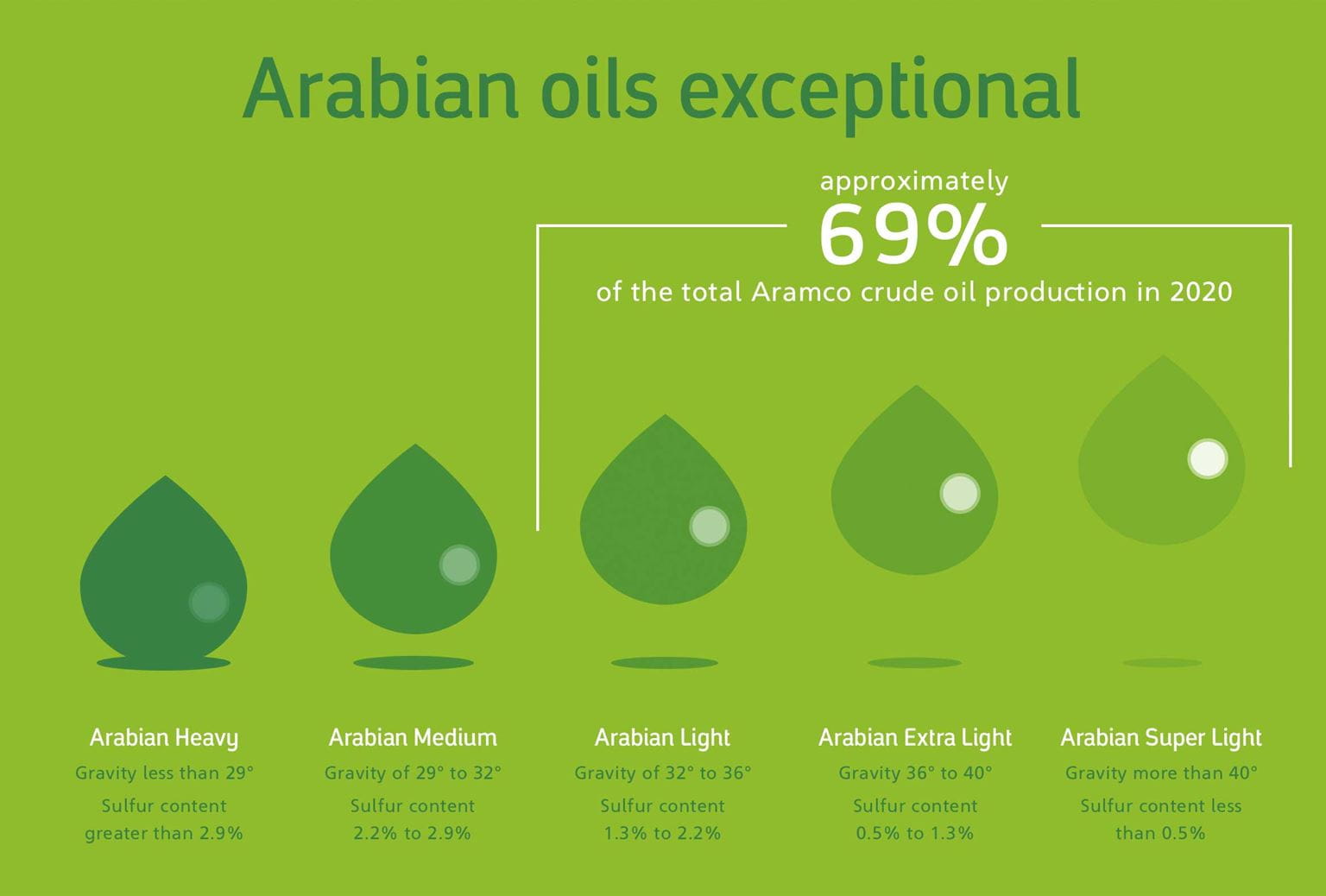 Arabian oils exceptional

approximately
69%
of the total Aramco crude oil production in 2020

Arabian Heavy
Gravity less than 29°
Sulfur content greater than 2.9%

Arabian Medium
Gravity of 29° to 32°
Sulfur content 2.2% to 2.9%

Arabian Light
Gravity of 32° to 36°
Sulfur content 1.3% to 2.2%

Arabian Extra Light
Gravity 36° to 40°
Sulfur content 0.5% to 1.3%

Arabian Super Light
Gravity more than 40°
Sulfur content less than 0.5%